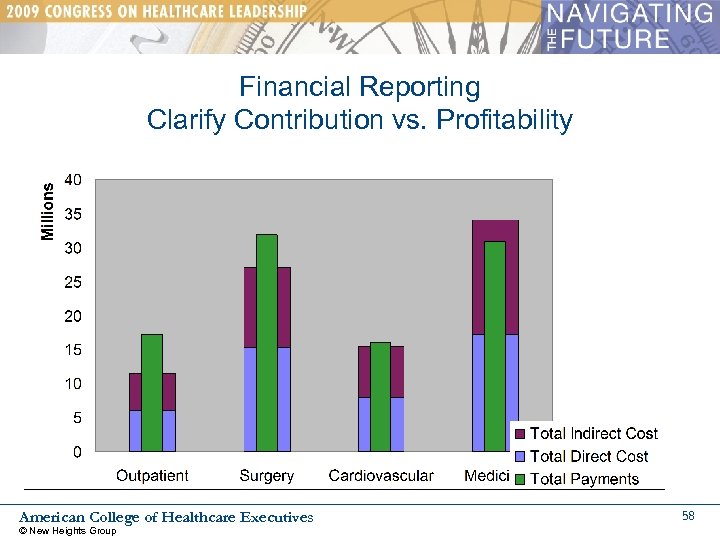 2009 CONGRESS ON HEALTHCARE LEADERSHIP

NAVIGATING THE FUTURE

Financial Reporting
Clarify Contribution vs. Profitability

Millions

40
35
30
25
20
15
10
5
0

Outpatient
Surgery
Cardiovascular
Medici

Total Indirect Cost
Total Direct Cost
Total Payments

American College of Healthcare Executives
© New Heights Group

58